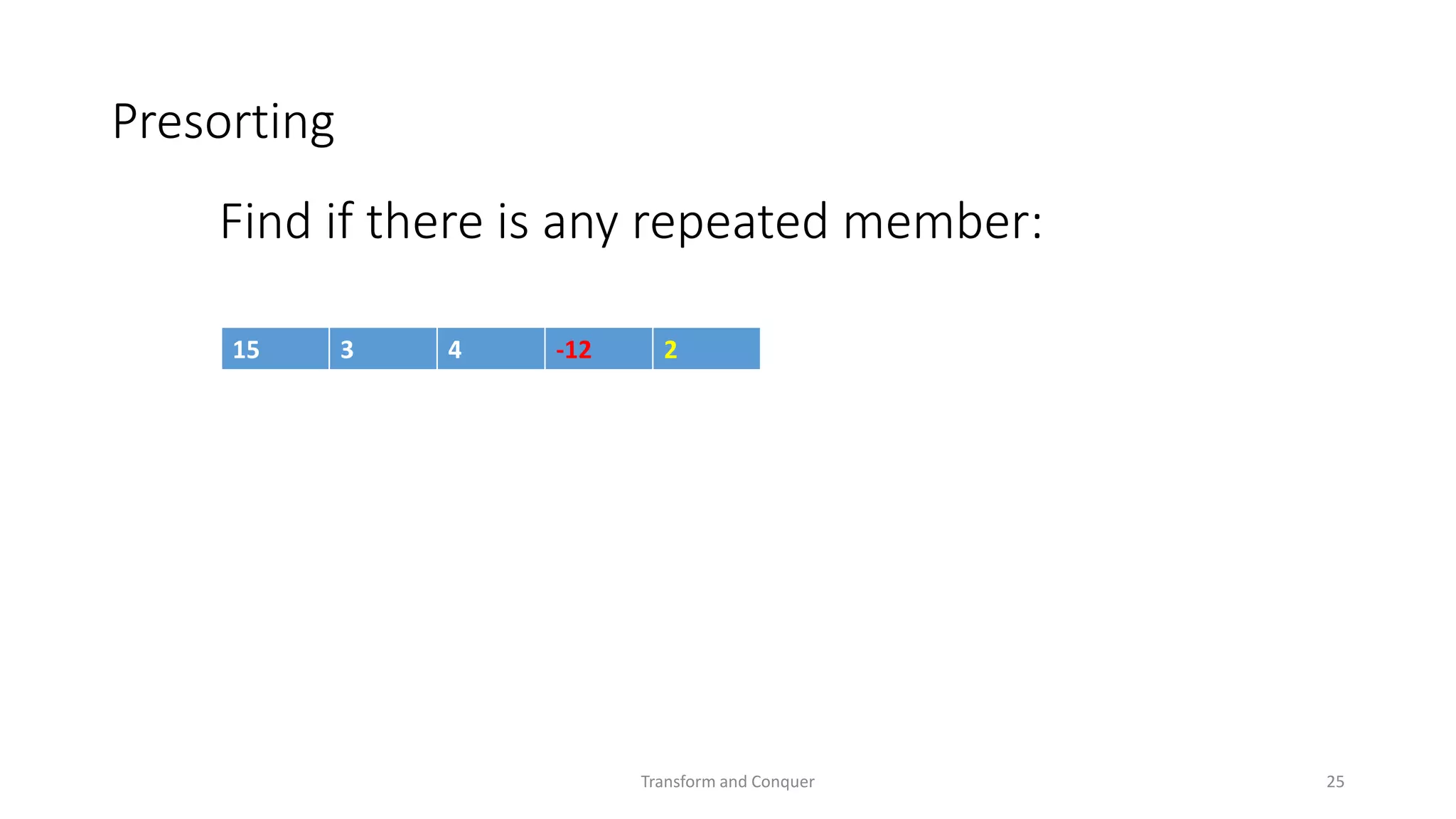 Presorting

Find if there is any repeated member:

| 15 | 3 | 4 | -12 | 2 |
|---|---|---|---|---|

Transform and Conquer

25